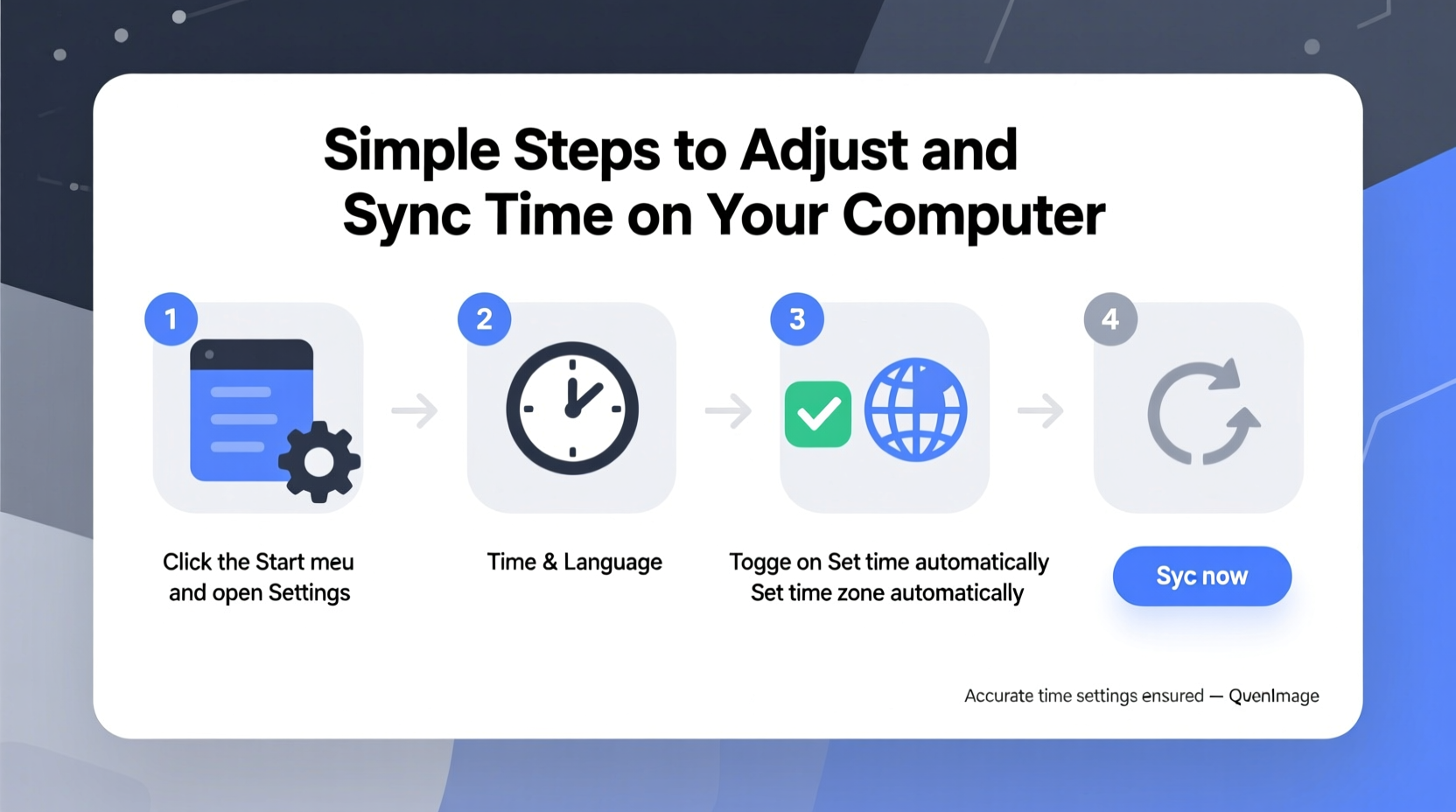 Simple Steps to Adjust and Sync Time on Your Computer

1

Click the Start meu and open Settings

2

Time & Language

3

Togge on Set time automatically Set time zone automatically

4

Syc now

Accurate time settings ensured — QuenImage